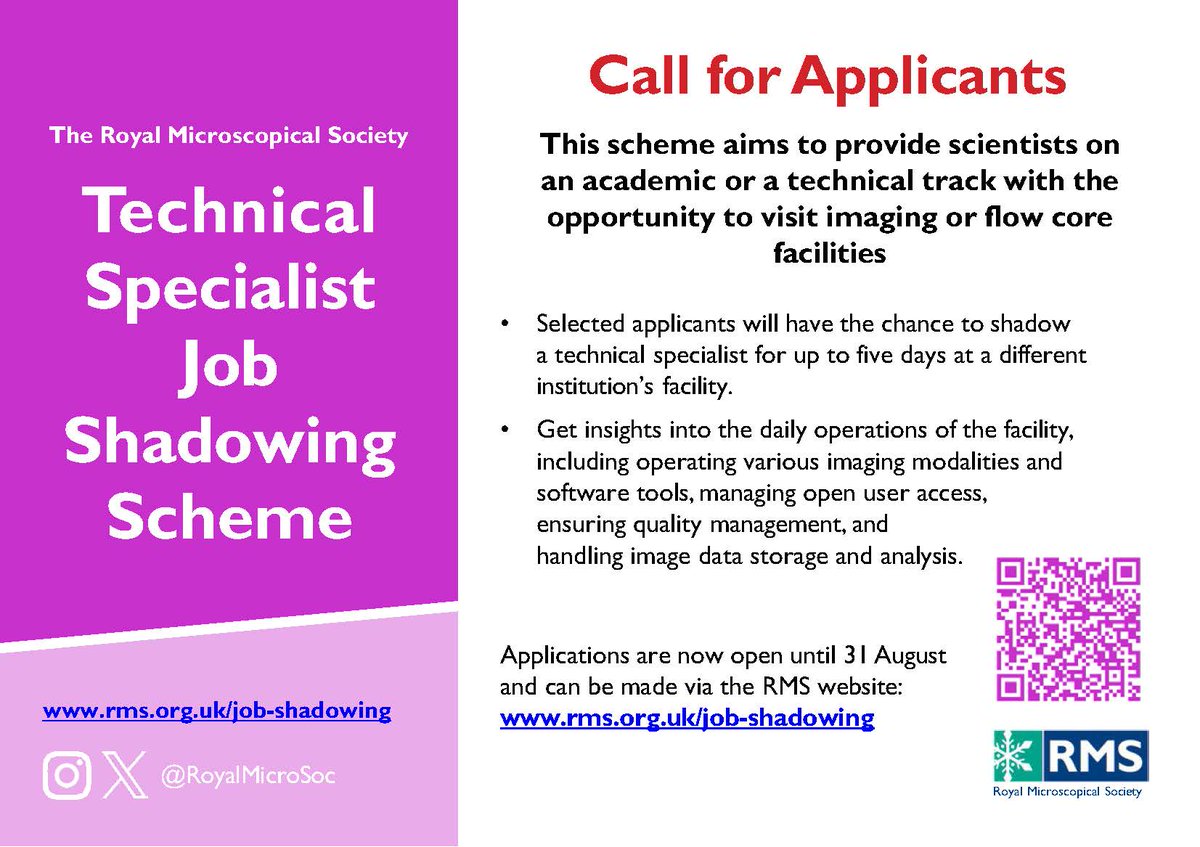 The Royal Microscopical Society

Technical Specialist Job Shadowing Scheme

www.rms.org.uk/job-shadowing

@RoyalMicroSoc

Call for Applicants

This scheme aims to provide scientists on an academic or a technical track with the opportunity to visit imaging or flow core facilities

• Selected applicants will have the chance to shadow a technical specialist for up to five days at a different institution's facility.

• Get insights into the daily operations of the facility, including operating various imaging modalities and software tools, managing open user access, ensuring quality management, and handling image data storage and analysis.

Applications are now open until 31 August and can be made via the RMS website: www.rms.org.uk/job-shadowing

RMS
Royal Microscopical Society